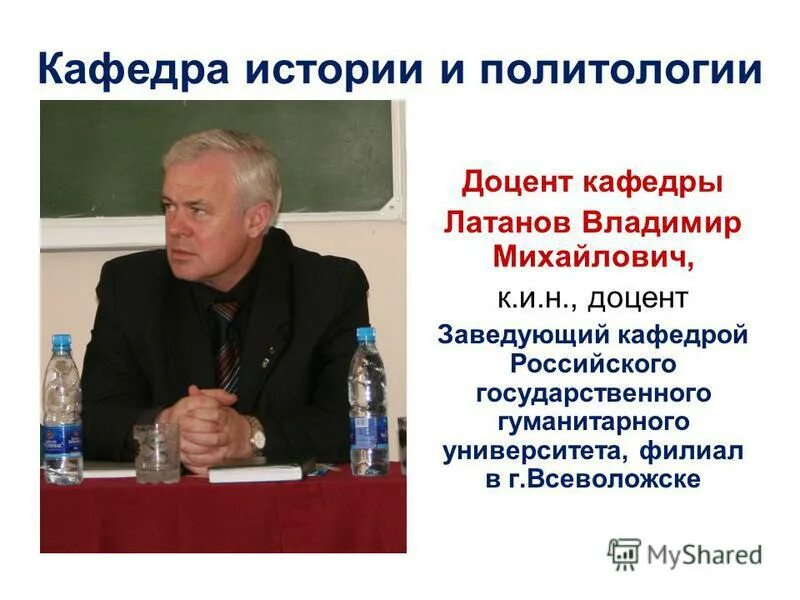 Кафедра истории и политологии

Доцент кафедры Латанов Владимир Михайлович,

к.и.н., доцент

Заведующий кафедрой Российского государственного гуманитарного университета, филиал в г.Всеволожске

MyShared